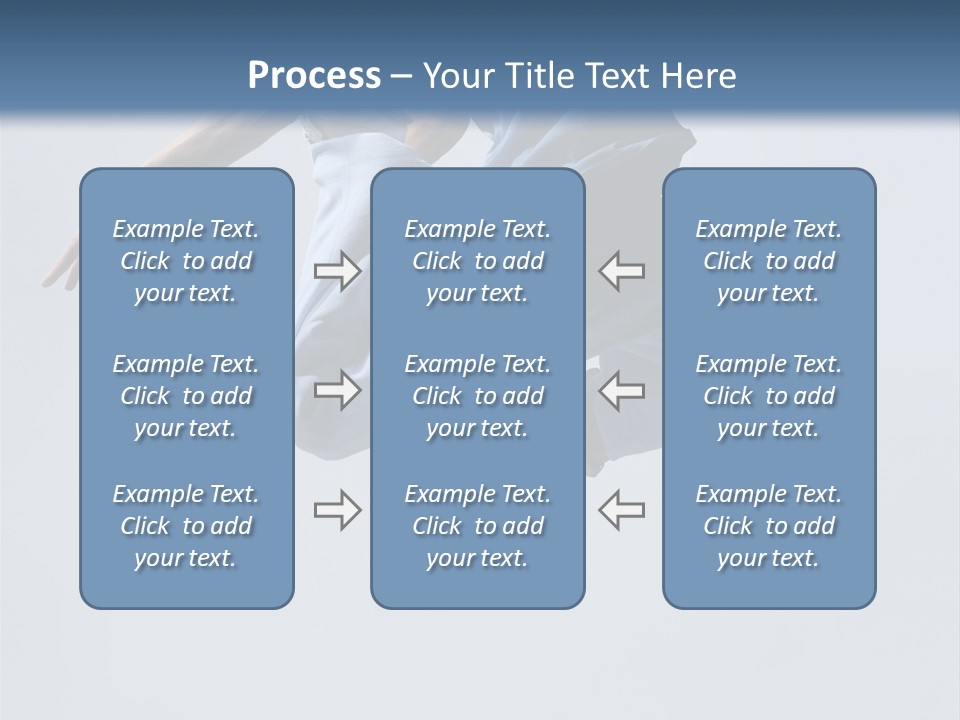 Process – Your Title Text Here

Example Text. Click to add your text.

Example Text. Click to add your text.

Example Text. Click to add your text.

Example Text. Click to add your text.

Example Text. Click to add your text.

Example Text. Click to add your text.

Example Text. Click to add your text.

Example Text. Click to add your text.

Example Text. Click to add your text.